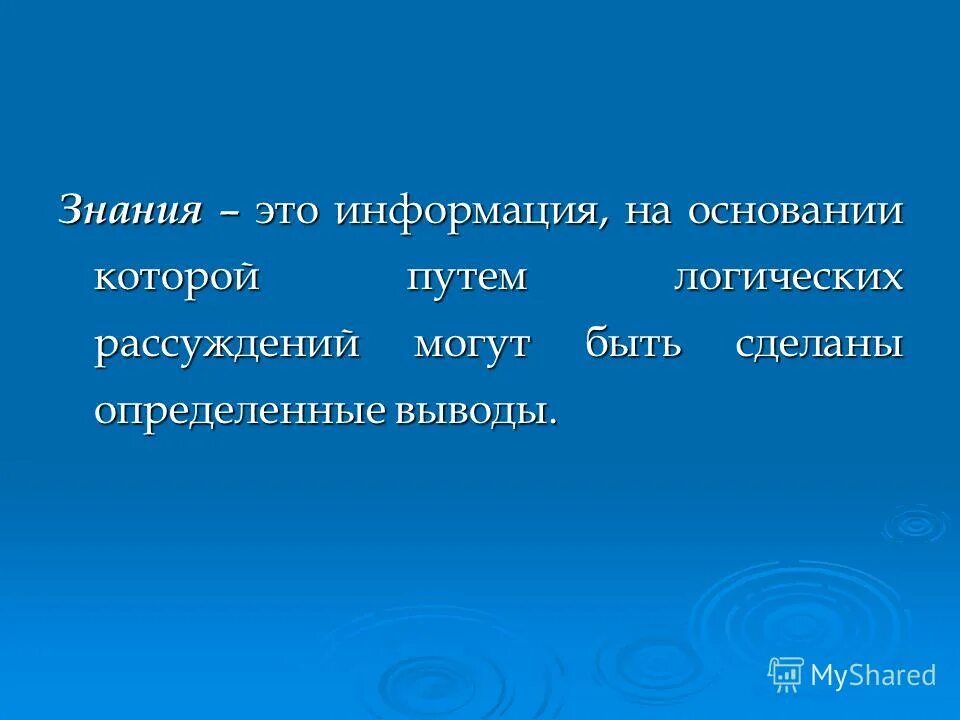 Знания – это информация, на основании которой путем логических рассуждений могут быть сделаны определенные выводы.

MyShared